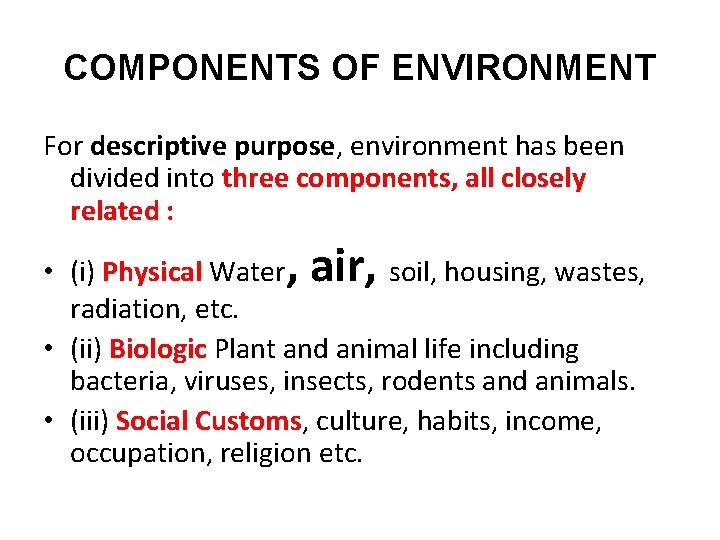 COMPONENTS OF ENVIRONMENT

For descriptive purpose, environment has been divided into three components, all closely related :

• (i) Physical Water, air, soil, housing, wastes, radiation, etc.
• (ii) Biologic Plant and animal life including bacteria, viruses, insects, rodents and animals.
• (iii) Social Customs, culture, habits, income, occupation, religion etc.